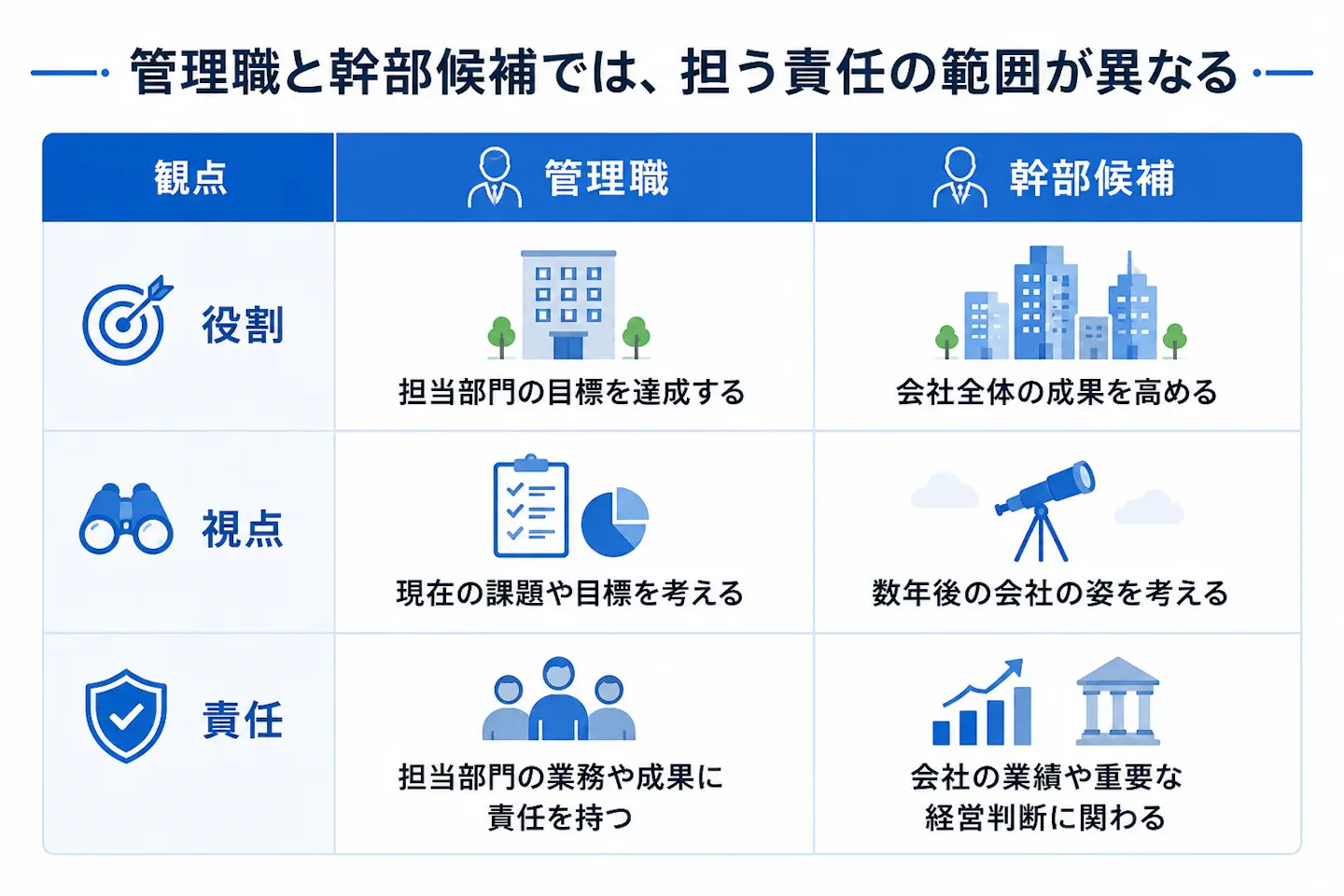 管理職と幹部候補では、担う責任の範囲が異なる

| 観点 | 管理職 | 幹部候補 |
|---|---|---|
| 役割 | 担当部門の目標を達成する | 会社全体の成果を高める |
| 視点 | 現在の課題や目標を考える | 数年後の会社の姿を考える |
| 責任 | 担当部門の業務や成果に責任を持つ | 会社の業績や重要な経営判断に関わる |